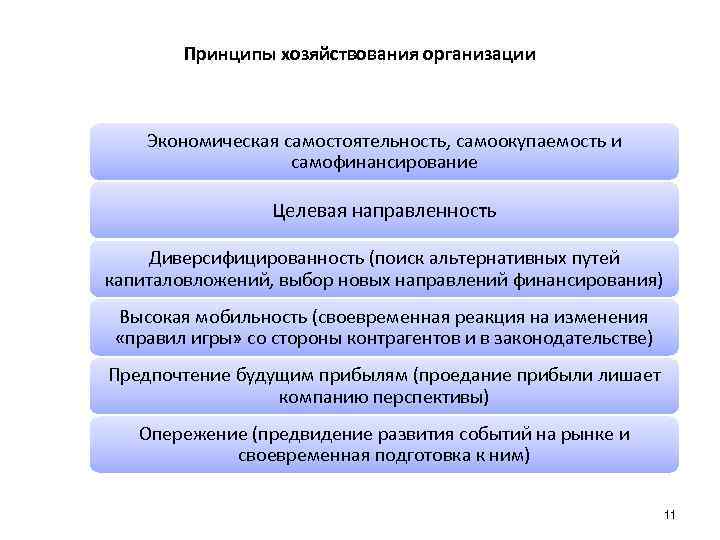 Принципы хозяйствования организации

Экономическая самостоятельность, самоокупаемость и самофинансирование

Целевая направленность

Диверсифицированность (поиск альтернативных путей капиталовложений, выбор новых направлений финансирования)

Высокая мобильность (своевременная реакция на изменения «правил игры» со стороны контрагентов и в законодательстве)

Предпочтение будущим прибылям (проедание прибыли лишает компанию перспективы)

Опережение (предвидение развития событий на рынке и своевременная подготовка к ним)

11